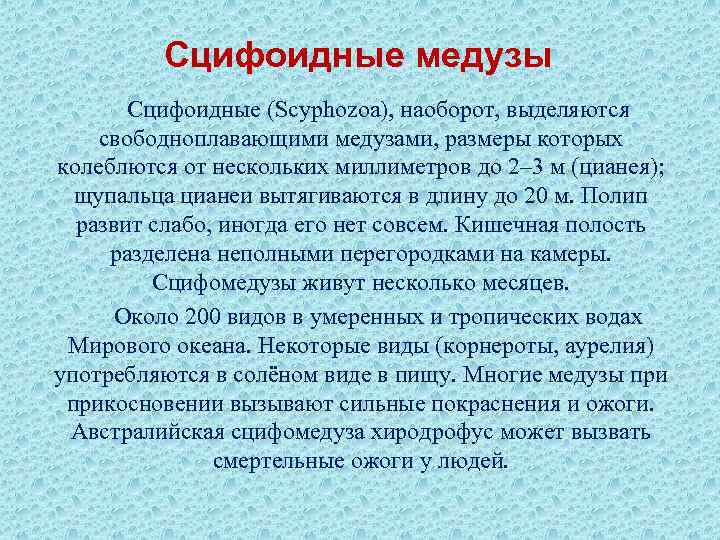 Сцифоидные медузы

Сцифоидные (Scyphozoa), наоборот, выделяются свободноплавающими медузами, размеры которых колеблются от нескольких миллиметров до 2–3 м (цианея); щупальца цианеи вытягиваются в длину до 20 м. Полип развит слабо, иногда его нет совсем. Кишечная полость разделена неполными перегородками на камеры. Сцифомедузы живут несколько месяцев.

Около 200 видов в умеренных и тропических водах Мирового океана. Некоторые виды (корнероты, аурелия) употребляются в солёном виде в пищу. Многие медузы при прикосновении вызывают сильные покраснения и ожоги. Австралийская сцифомедуза хиродрофус может вызвать смертельные ожоги у людей.